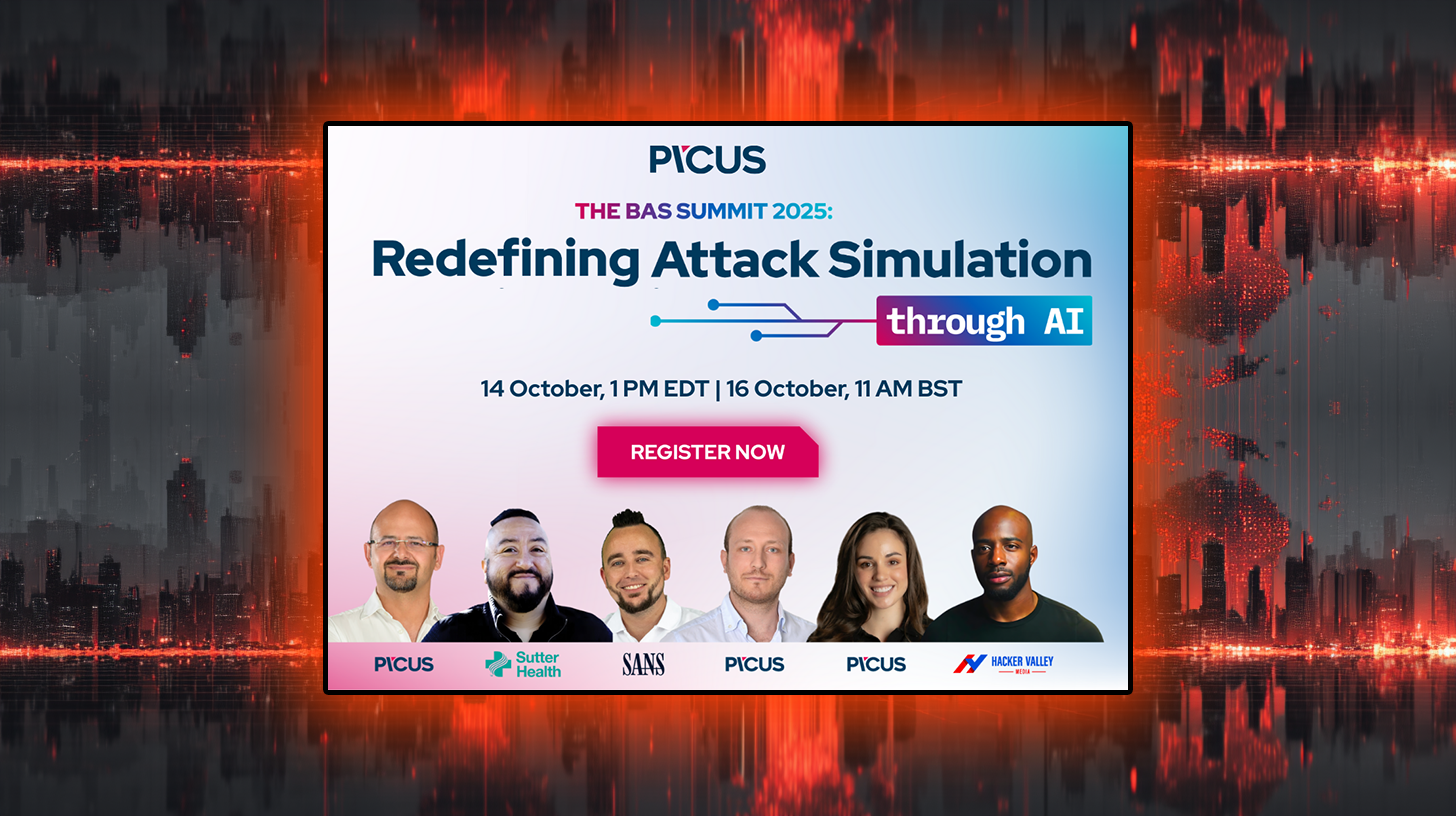 PICUS

THE BAS SUMMIT 2025:
Redefining Attack Simulation
through AI

14 October, 1 PM EDT | 16 October, 11 AM BST

REGISTER NOW

PICUS
Sutter Health
SANS
PICUS
PICUS
HACKER VALLEY MEDIA